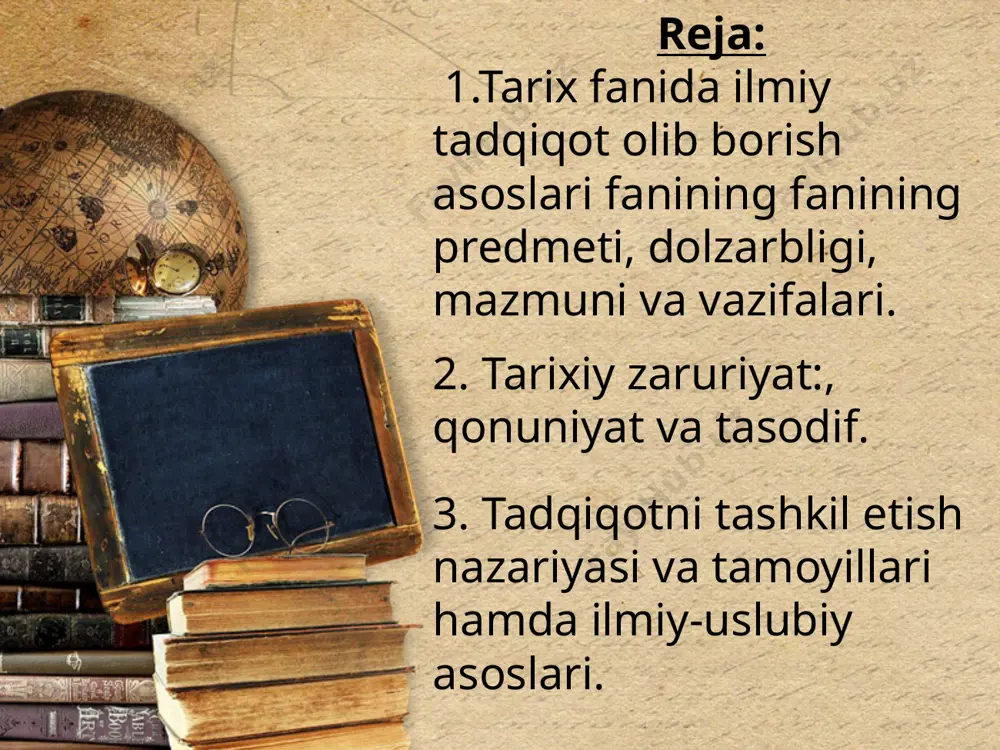 Reja:

1.Tarix fanida ilmiy tadqiqot olib borish asoslari fanining fanining predmeti, dolzarbligi, mazmuni va vazifalari.

2. Tarixiy zaruriyat:, qonuniyat va tasodif.

3. Tadqiqotni tashkil etish nazariyasi va tamoyillari hamda ilmiy-uslubiy asoslari.